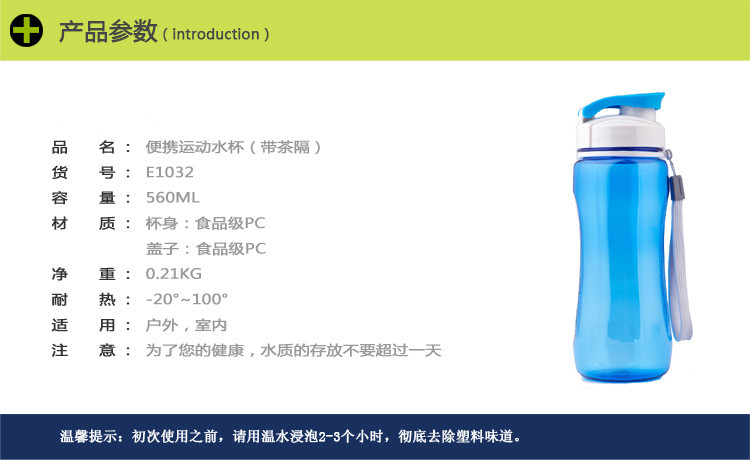 产品参数（introduction）

品　名：便携运动水杯（带茶隔）
货　号：E1032
容　量：560ML
材　质：杯身：食品级PC
盖子：食品级PC
净　重：0.21KG
耐　热：-20°~100°
适　用：户外，室内
注　意：为了您的健康，水质的存放不要超过一天

温馨提示：初次使用之前，请用温水浸泡2-3个小时，彻底去除塑料味道。